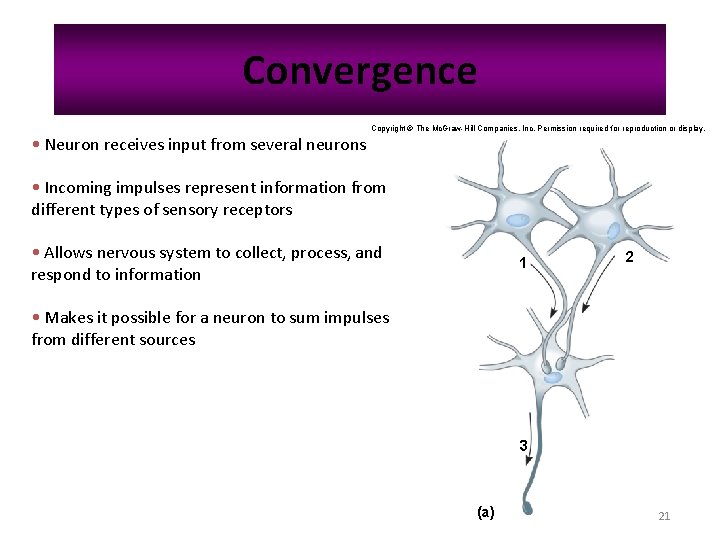 Convergence

Copyright © The McGraw-Hill Companies, Inc. Permission required for reproduction or display.

• Neuron receives input from several neurons

• Incoming impulses represent information from different types of sensory receptors

• Allows nervous system to collect, process, and respond to information

• Makes it possible for a neuron to sum impulses from different sources

1

2

3

(a)

21